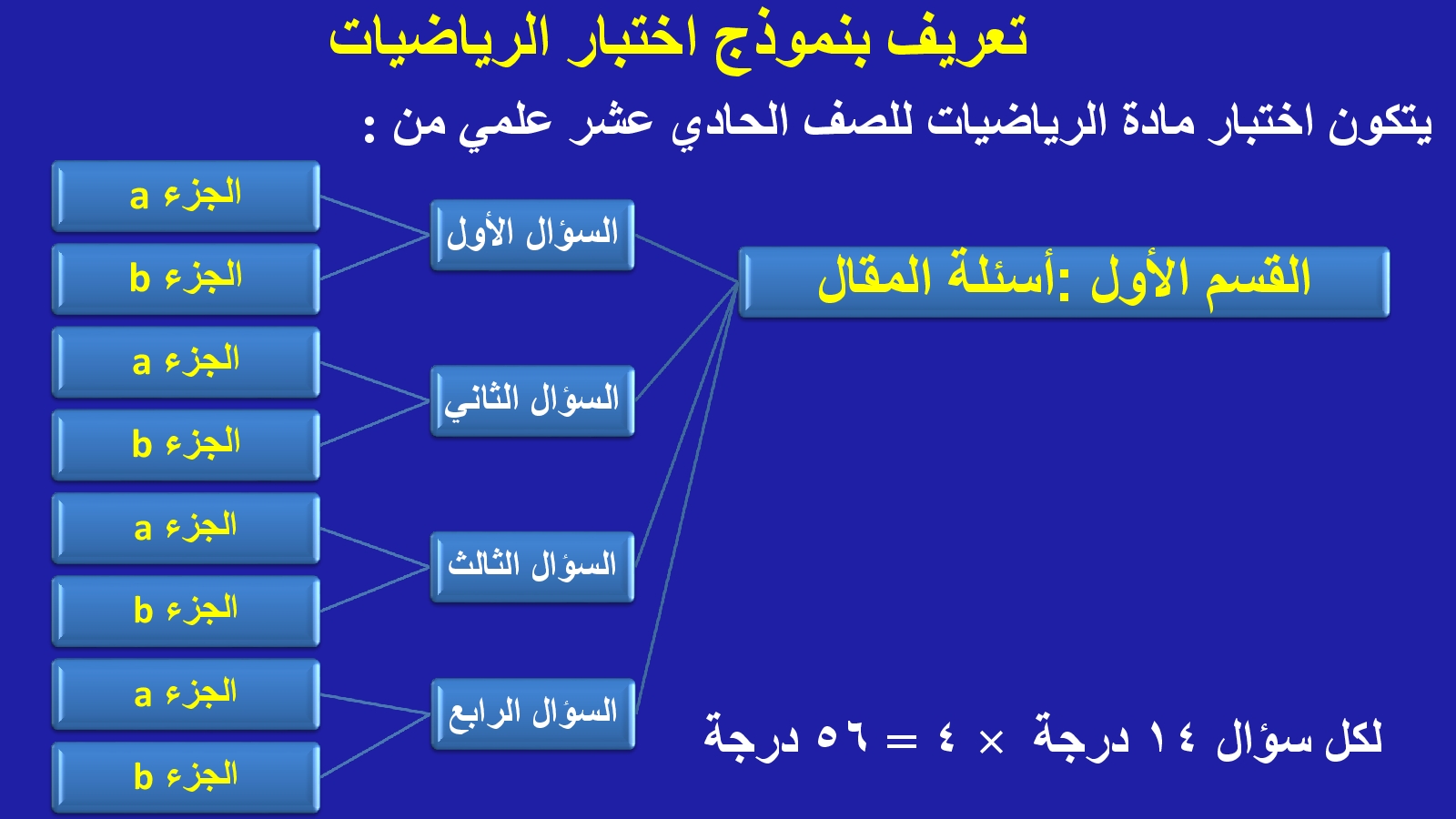 تعريف بنموذج اختبار الرياضيات

يتكون اختبار مادة الرياضيات للصف الحادي عشر علمي من :

القسم الأول :أسئلة المقال

السؤال الأول

الجزء a

الجزء b

السؤال الثاني

الجزء a

الجزء b

السؤال الثالث

الجزء a

الجزء b

السؤال الرابع

الجزء a

الجزء b

لكل سؤال ١٤ درجة × ٤ = ٥٦ درجة